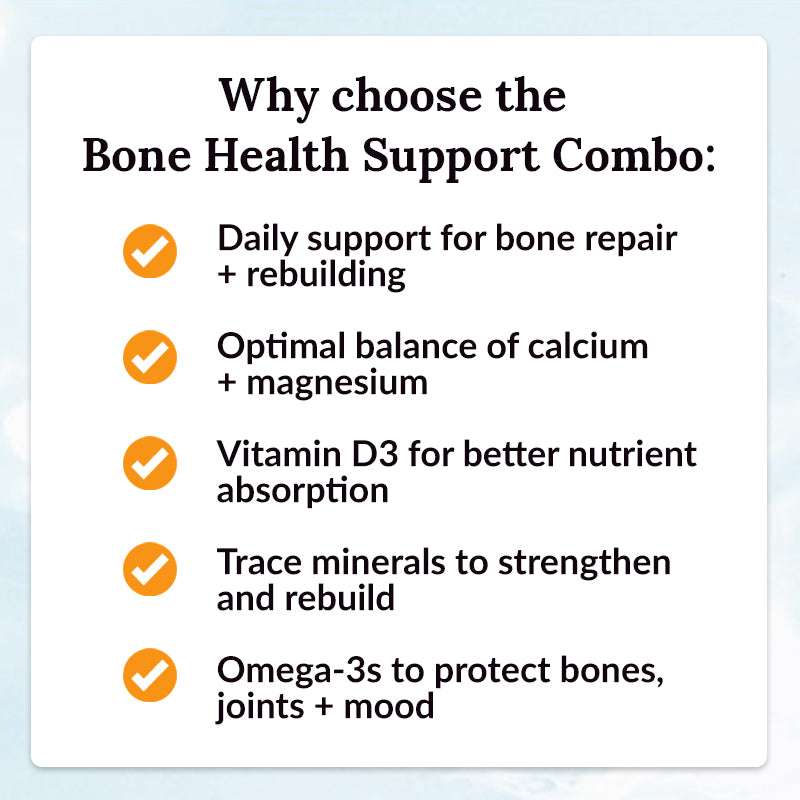 Why choose the Bone Health Support Combo:

Daily support for bone repair + rebuilding

Optimal balance of calcium + magnesium

Vitamin D3 for better nutrient absorption

Trace minerals to strengthen and rebuild

Omega-3s to protect bones, joints + mood